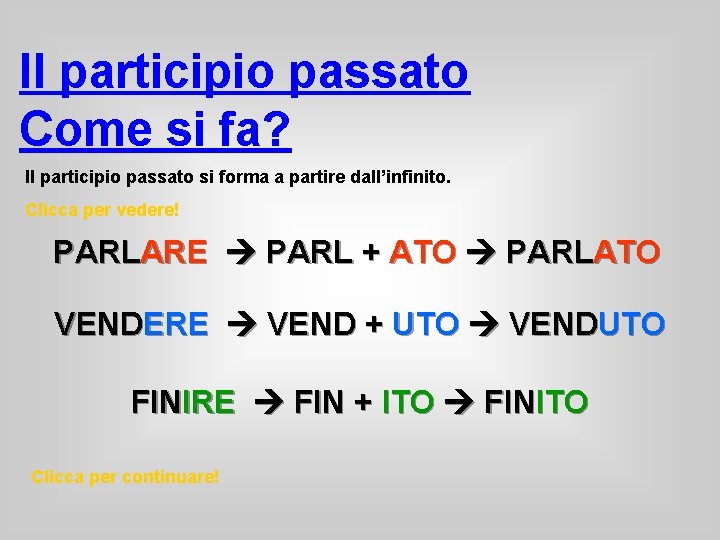 Il participio passato
Come si fa?

Il participio passato si forma a partire dall'infinito.

Clicca per vedere!

PARLARE → PARL + ATO → PARLATO

VENDERE → VEND + UTO → VENDUTO

FINIRE → FIN + ITO → FINITO

Clicca per continuare!